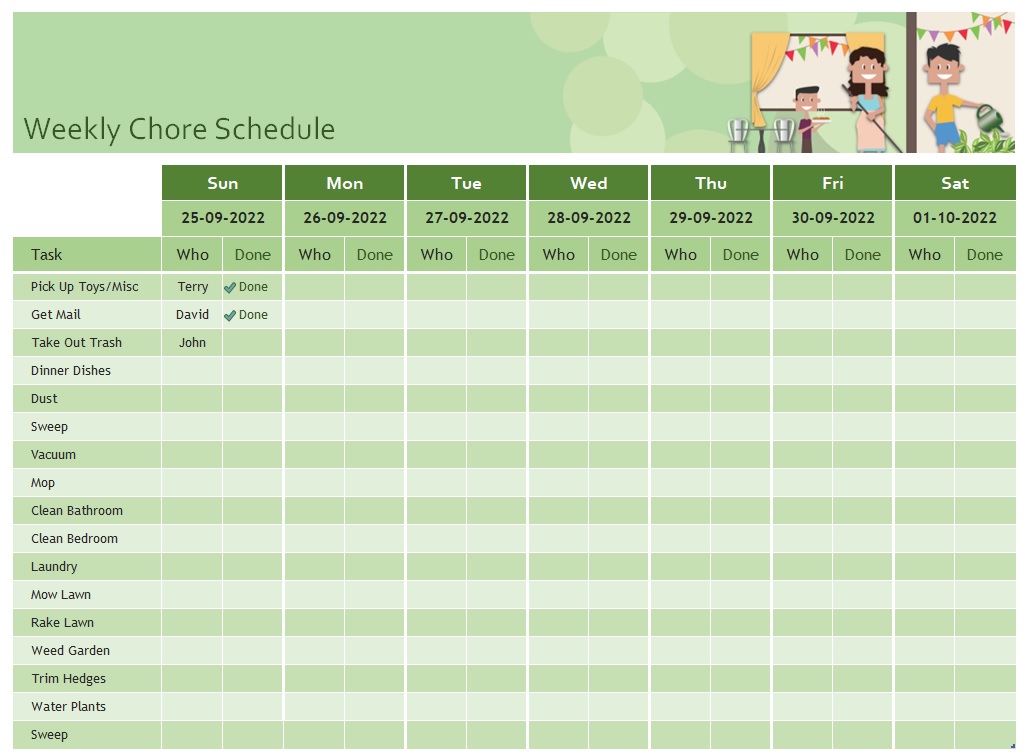 Weekly Chore Schedule

| | Sun | | Mon | | Tue | | Wed | | Thu | | Fri | | Sat | |
|---|---|---|---|---|---|---|---|---|---|---|---|---|---|---|
| | 25-09-2022 | | 26-09-2022 | | 27-09-2022 | | 28-09-2022 | | 29-09-2022 | | 30-09-2022 | | 01-10-2022 | |
| Task | Who | Done | Who | Done | Who | Done | Who | Done | Who | Done | Who | Done | Who | Done |
| Pick Up Toys/Misc | Terry | Done | | | | | | | | | | | | |
| Get Mail | David | Done | | | | | | | | | | | | |
| Take Out Trash | John | | | | | | | | | | | | | |
| Dinner Dishes | | | | | | | | | | | | | | |
| Dust | | | | | | | | | | | | | | |
| Sweep | | | | | | | | | | | | | | |
| Vacuum | | | | | | | | | | | | | | |
| Mop | | | | | | | | | | | | | | |
| Clean Bathroom | | | | | | | | | | | | | | |
| Clean Bedroom | | | | | | | | | | | | | | |
| Laundry | | | | | | | | | | | | | | |
| Mow Lawn | | | | | | | | | | | | | | |
| Rake Lawn | | | | | | | | | | | | | | |
| Weed Garden | | | | | | | | | | | | | | |
| Trim Hedges | | | | | | | | | | | | | | |
| Water Plants | | | | | | | | | | | | | | |
| Sweep | | | | | | | | | | | | | | |